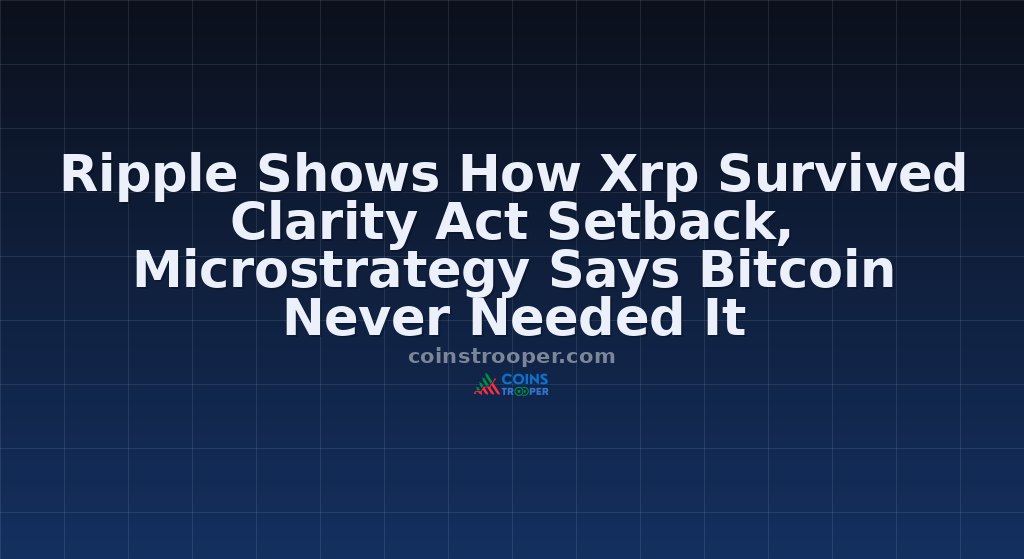 Ripple Shows How Xrp Survived Clarity Act Setback, Microstrategy Says Bitcoin Never Needed It

coinstrooper.com

COINS TROOPER